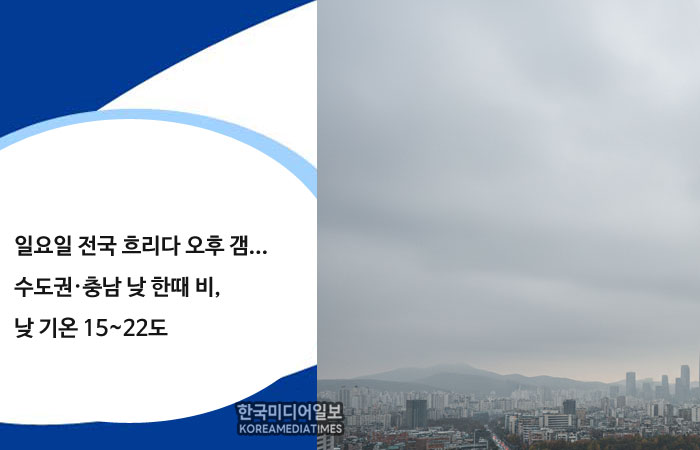 일요일 전국 흐리다 오후 갬...
수도권·충남 낮 한때 비,
낮 기온 15~22도

한국미디어일보
KOREAMEDIATIMES